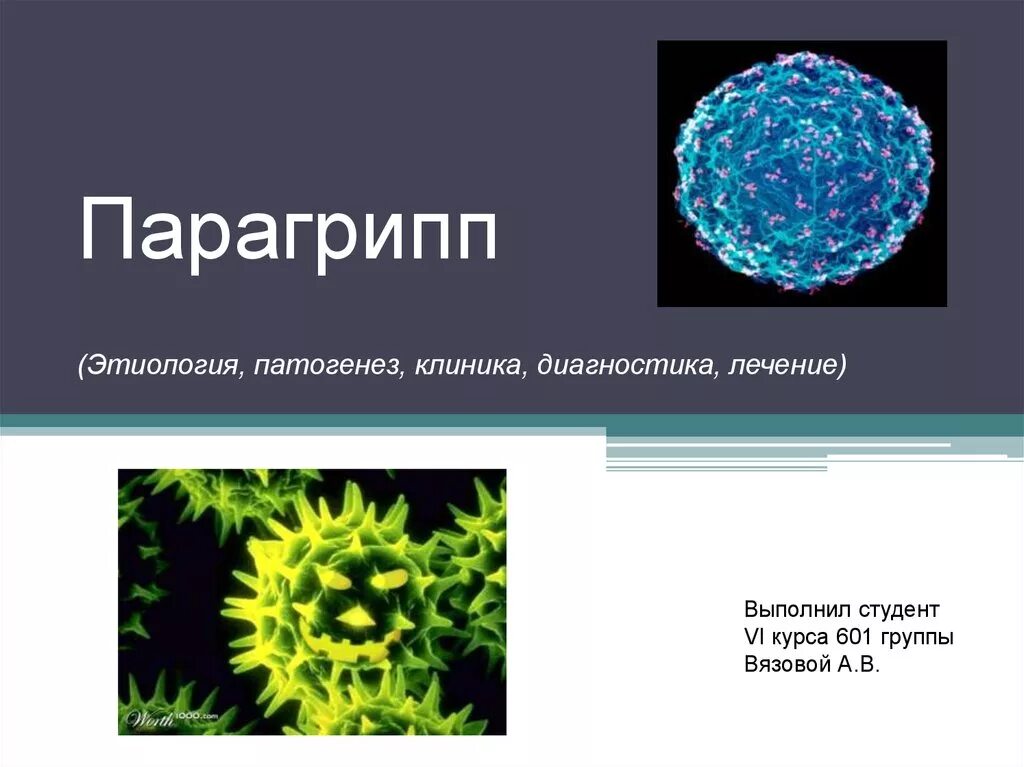 Парагрипп

(Этиология, патогенез, клиника, диагностика, лечение)

Worth1000.com

Выполнил студент
VI курса 601 группы
Вязовой А.В.